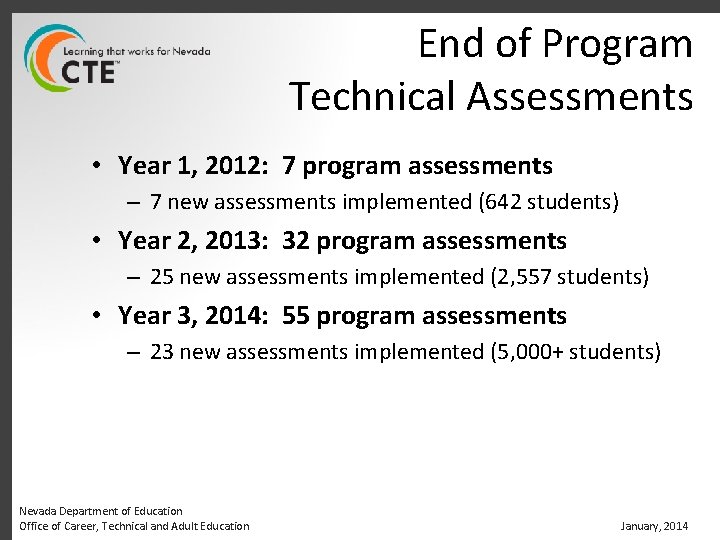 Learning that works for Nevada
CTE™

End of Program
Technical Assessments

• Year 1, 2012: 7 program assessments
– 7 new assessments implemented (642 students)
• Year 2, 2013: 32 program assessments
– 25 new assessments implemented (2,557 students)
• Year 3, 2014: 55 program assessments
– 23 new assessments implemented (5,000+ students)

Nevada Department of Education
Office of Career, Technical and Adult Education

January, 2014